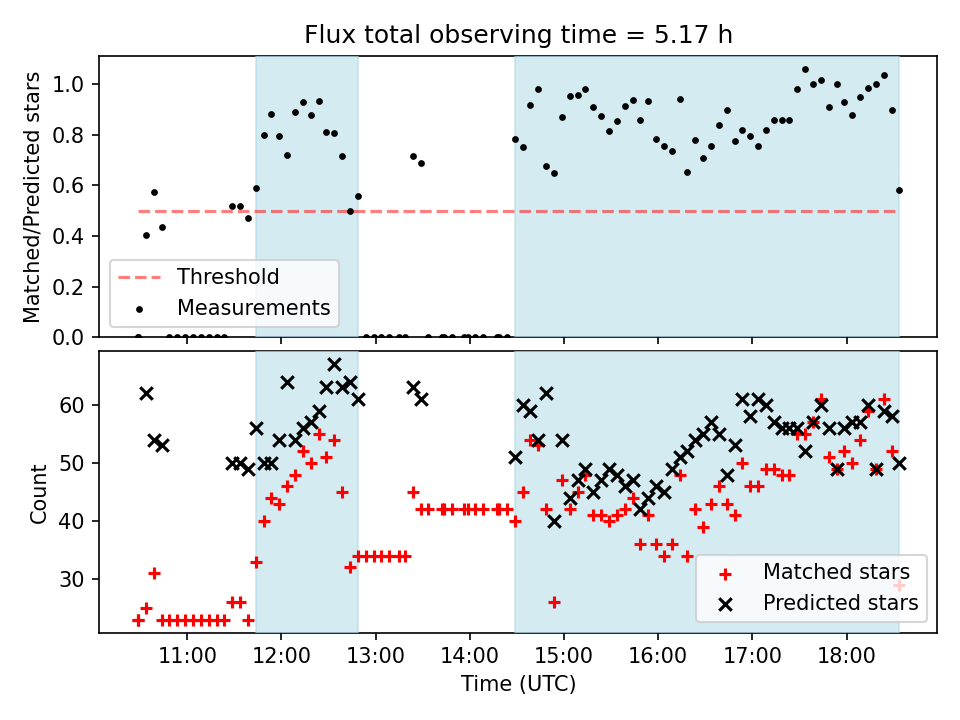 Flux total observing time = 5.17 h

Matched/Predicted stars

1.0
0.8
0.6
0.4
0.2
0.0

Threshold
Measurements

Count

60
50
40
30

Matched stars
Predicted stars

11:00
12:00
13:00
14:00
15:00
16:00
17:00
18:00

Time (UTC)